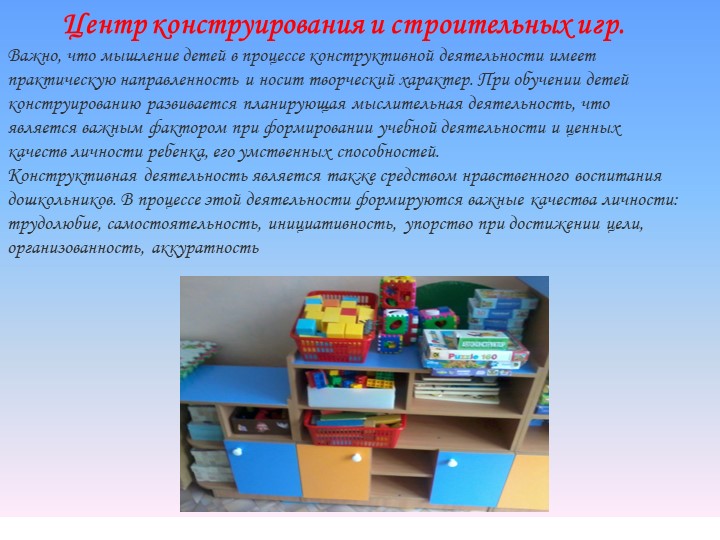 Центр конструирования и строительных игр.

Важно, что мышление детей в процессе конструктивной деятельности имеет практическую направленность и носит творческий характер. При обучении детей конструированию развивается планирующая мыслительная деятельность, что является важным фактором при формировании учебной деятельности и ценных качеств личности ребенка, его умственных способностей.
Конструктивная деятельность является также средством нравственного воспитания дошкольников. В процессе этой деятельности формируются важные качества личности: трудолюбие, самостоятельность, инициативность, упорство при достижении цели, организованность, аккуратность

Puzzle 160